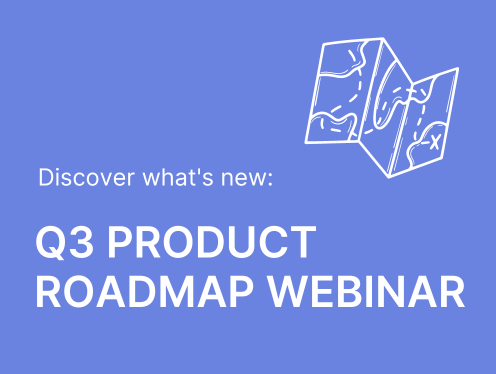 Discover what's new:

Q3 PRODUCT ROADMAP WEBINAR